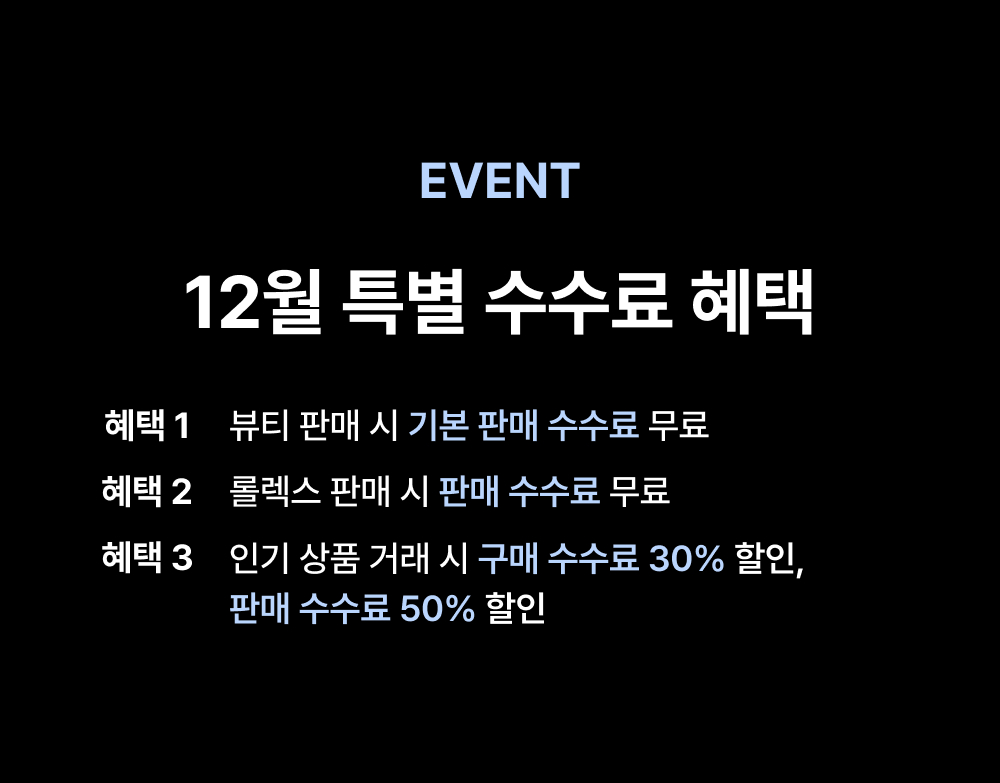 EVENT

12월 특별 수수료 혜택

혜택 1 뷰티 판매 시 기본 판매 수수료 무료

혜택 2 롤렉스 판매 시 판매 수수료 무료

혜택 3 인기 상품 거래 시 구매 수수료 30% 할인, 판매 수수료 50% 할인